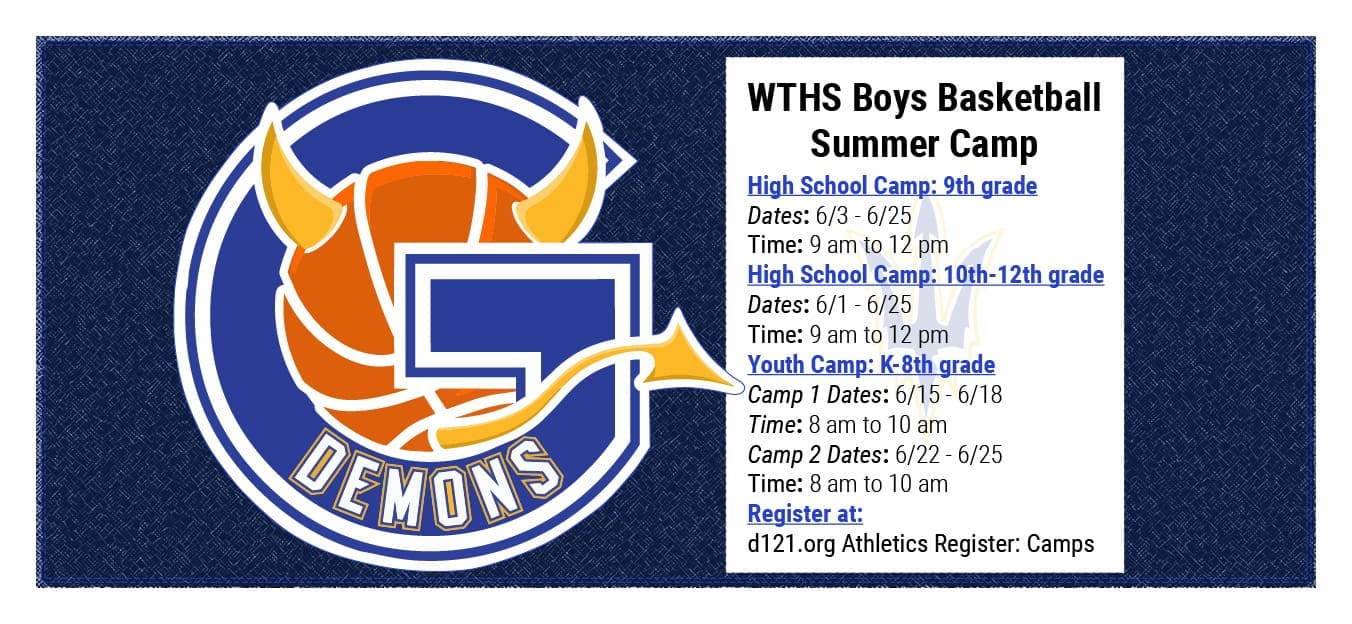 DEMONS

WTHS Boys Basketball Summer Camp

High School Camp: 9th grade
Dates: 6/3 - 6/25
Time: 9 am to 12 pm
High School Camp: 10th-12th grade
Dates: 6/1 - 6/25
Time: 9 am to 12 pm
Youth Camp: K-8th grade
Camp 1 Dates: 6/15 - 6/18
Time: 8 am to 10 am
Camp 2 Dates: 6/22 - 6/25
Time: 8 am to 10 am
Register at:
d121.org Athletics Register: Camps